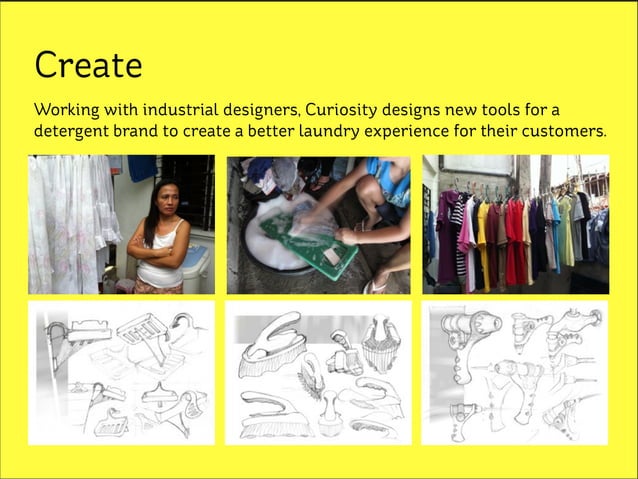 Create

Working with industrial designers, Curiosity designs new tools for a detergent brand to create a better laundry experience for their customers.